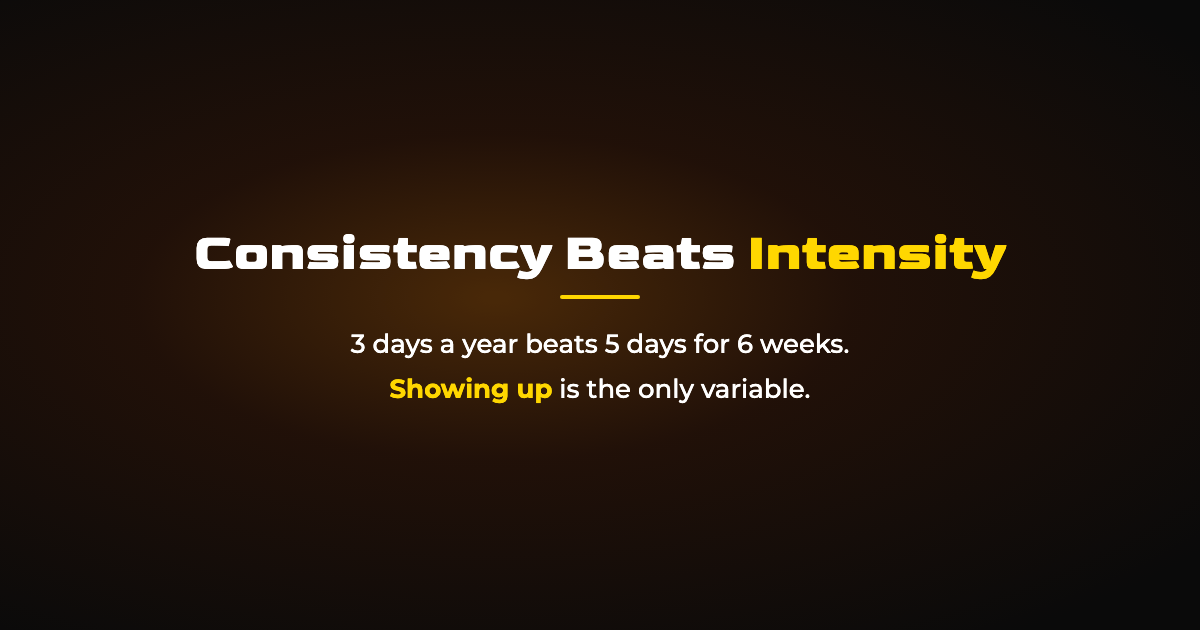 Consistency Beats Intensity

3 days a year beats 5 days for 6 weeks.
Showing up is the only variable.